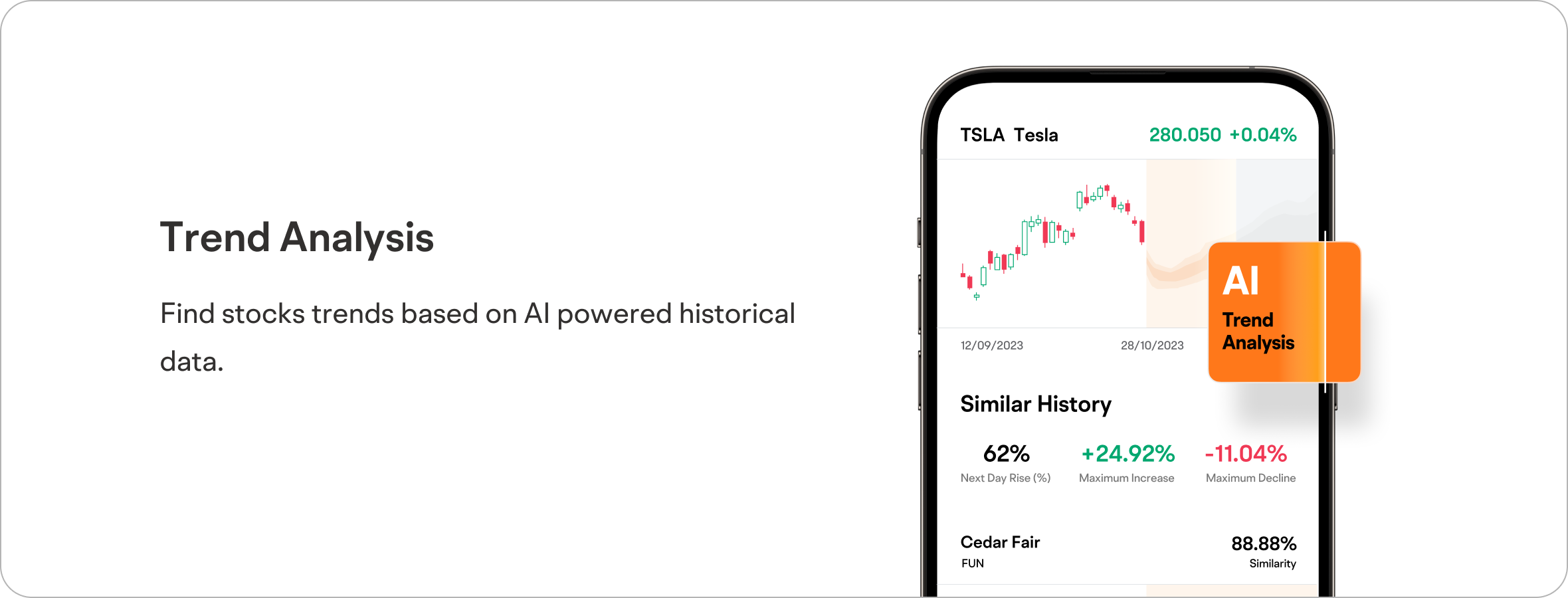 Trend Analysis

Find stocks trends based on AI powered historical data.

TSLA Tesla 280.050 +0.04%

12/09/2023 28/10/2023

AI
Trend
Analysis

Similar History

62%
Next Day Rise (%)

+24.92%
Maximum Increase

-11.04%
Maximum Decline

Cedar Fair
FUN

88.88%
Similarity